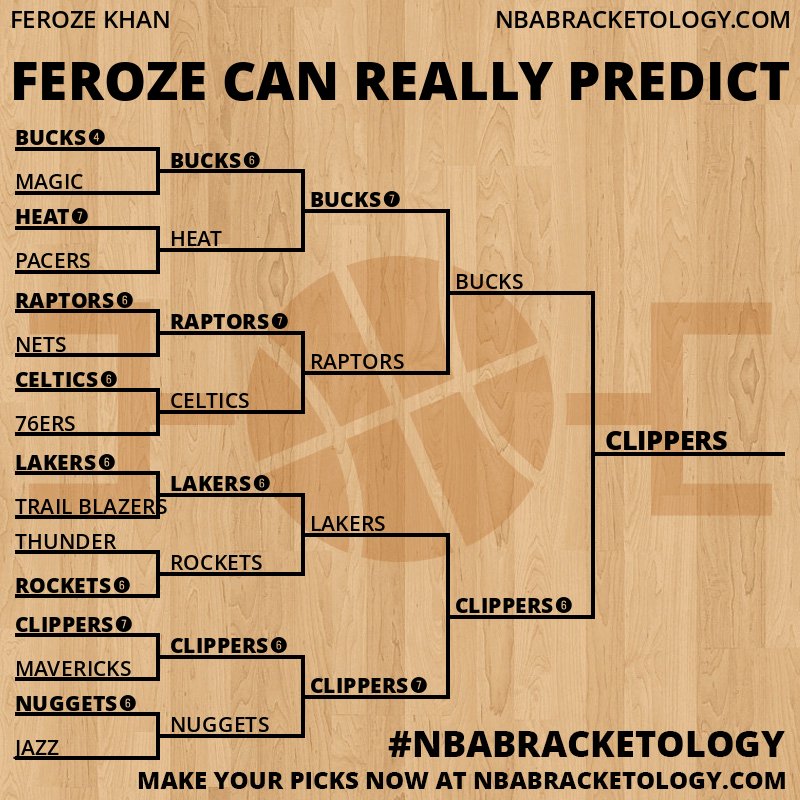 FEROZE KHAN

NBABRACKETOLOGY.COM

FEROZE CAN REALLY PREDICT

BUCKS 4
MAGIC
HEAT 7
PACERS
RAPTORS 6
NETS
CELTICS 6
76ERS
LAKERS 6
TRAIL BLAZERS
THUNDER
ROCKETS 6
CLIPPERS 7
MAVERICKS
NUGGETS 6
JAZZ

BUCKS 6
HEAT
RAPTORS 7
CELTICS
LAKERS 6
ROCKETS
CLIPPERS 6
NUGGETS

BUCKS 7
RAPTORS
LAKERS
CLIPPERS 7

BUCKS
CLIPPERS 6

CLIPPERS

#NBABRACKETOLOGY

MAKE YOUR PICKS NOW AT NBABRACKETOLOGY.COM